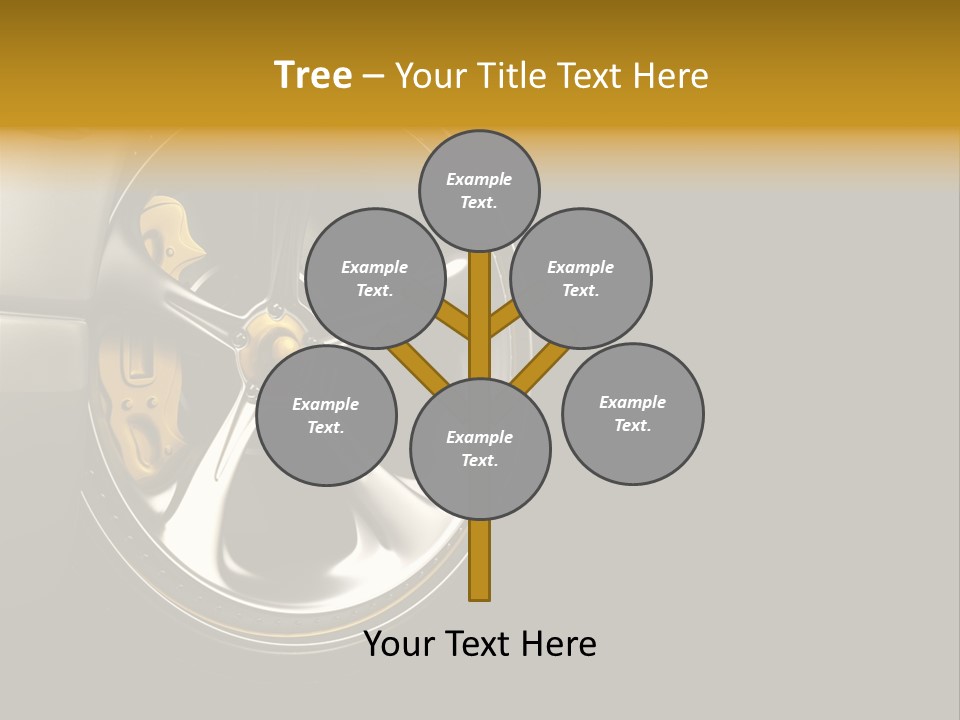 Tree – Your Title Text Here

Example Text.

Example Text.

Example Text.

Example Text.

Example Text.

Example Text.

Your Text Here